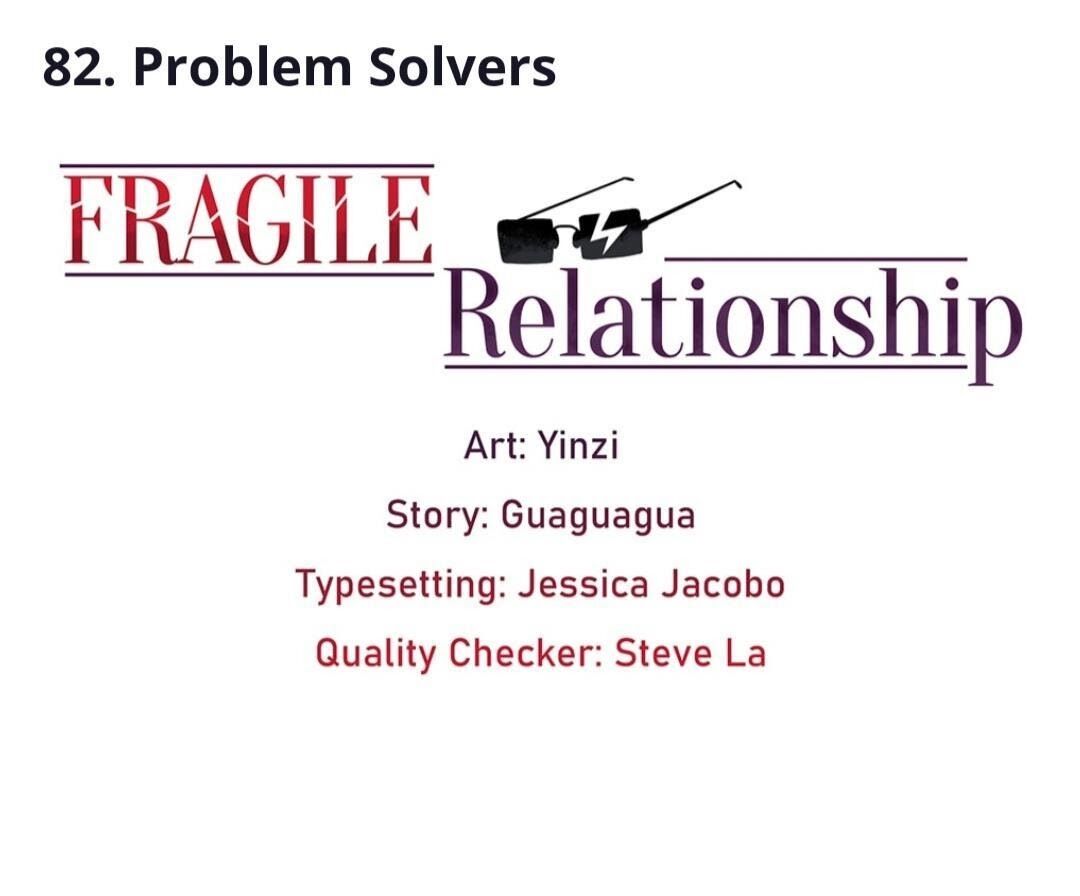 82. Problem Solvers

FRAGILE Relationship

Art: Yinzi

Story: Guaguagua

Typesetting: Jessica Jacobo

Quality Checker: Steve La